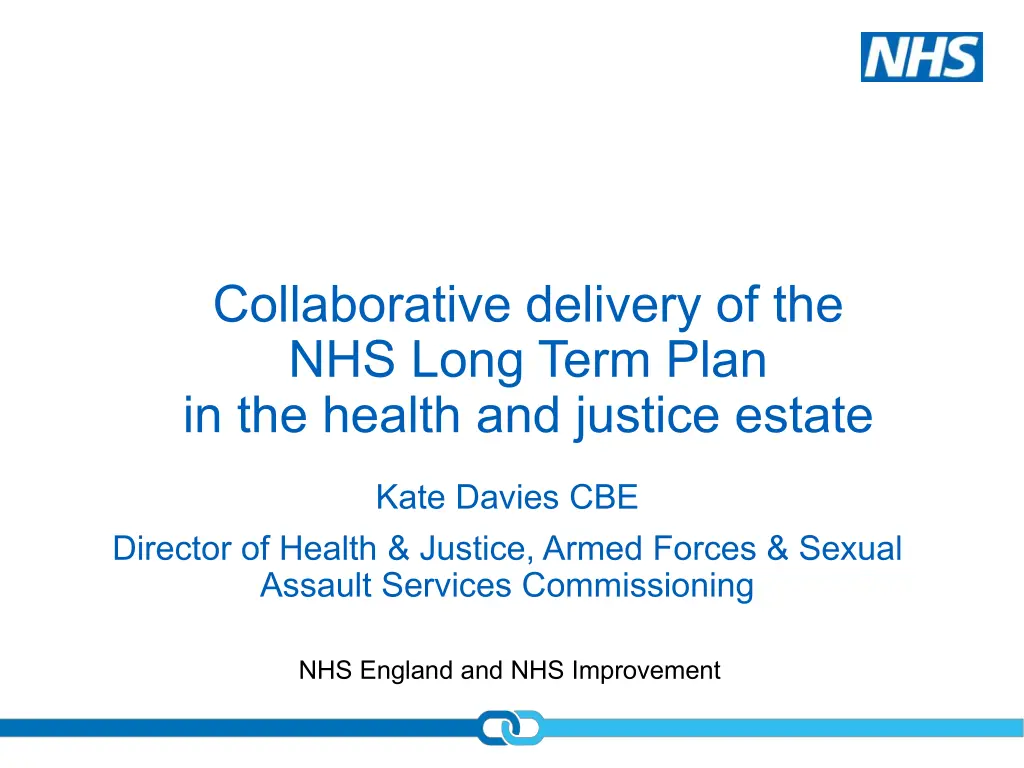 NHS

Collaborative delivery of the NHS Long Term Plan in the health and justice estate

Kate Davies CBE

Director of Health & Justice, Armed Forces & Sexual Assault Services Commissioning

NHS England and NHS Improvement